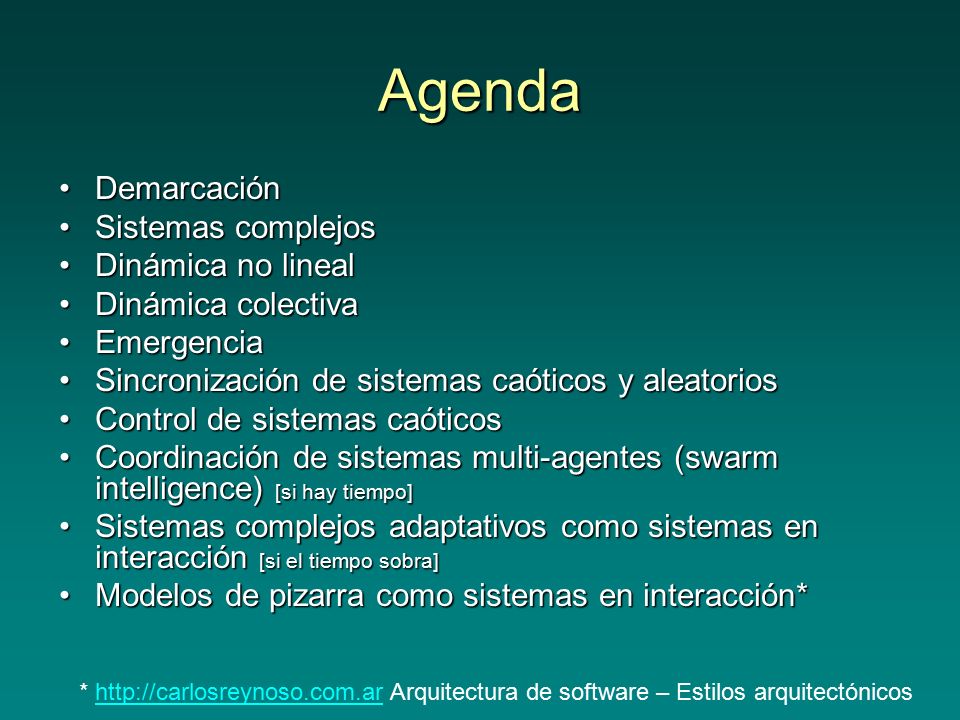 Agenda

• Demarcación
• Sistemas complejos
• Dinámica no lineal
• Dinámica colectiva
• Emergencia
• Sincronización de sistemas caóticos y aleatorios
• Control de sistemas caóticos
• Coordinación de sistemas multi-agentes (swarm intelligence) [si hay tiempo]
• Sistemas complejos adaptativos como sistemas en interacción [si el tiempo sobra]
• Modelos de pizarra como sistemas en interacción*

* http://carlosreynoso.com.ar Arquitectura de software – Estilos arquitectónicos